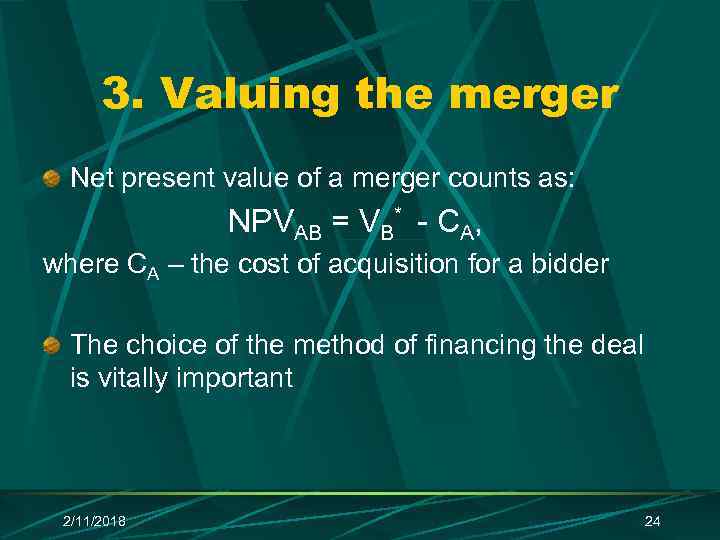 3. Valuing the merger

Net present value of a merger counts as:

$NPV_{AB} = V_B^* - C_A$,

where $C_A$ – the cost of acquisition for a bidder

The choice of the method of financing the deal is vitally important

2/11/2018

24